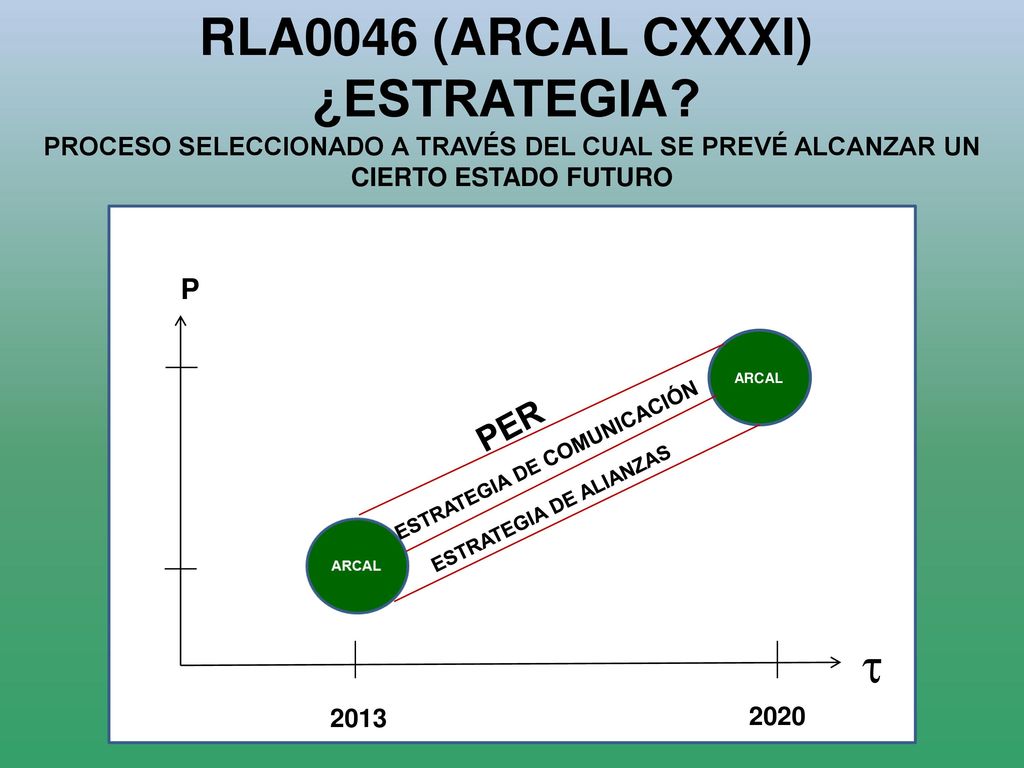 RLA0046 (ARCAL CXXXI)
¿ESTRATEGIA?

PROCESO SELECCIONADO A TRAVÉS DEL CUAL SE PREVÉ ALCANZAR UN CIERTO ESTADO FUTURO

P

ARCAL

PER

ESTRATEGIA DE COMUNICACIÓN

ESTRATEGIA DE ALIANZAS

ARCAL

$\tau$

2013

2020